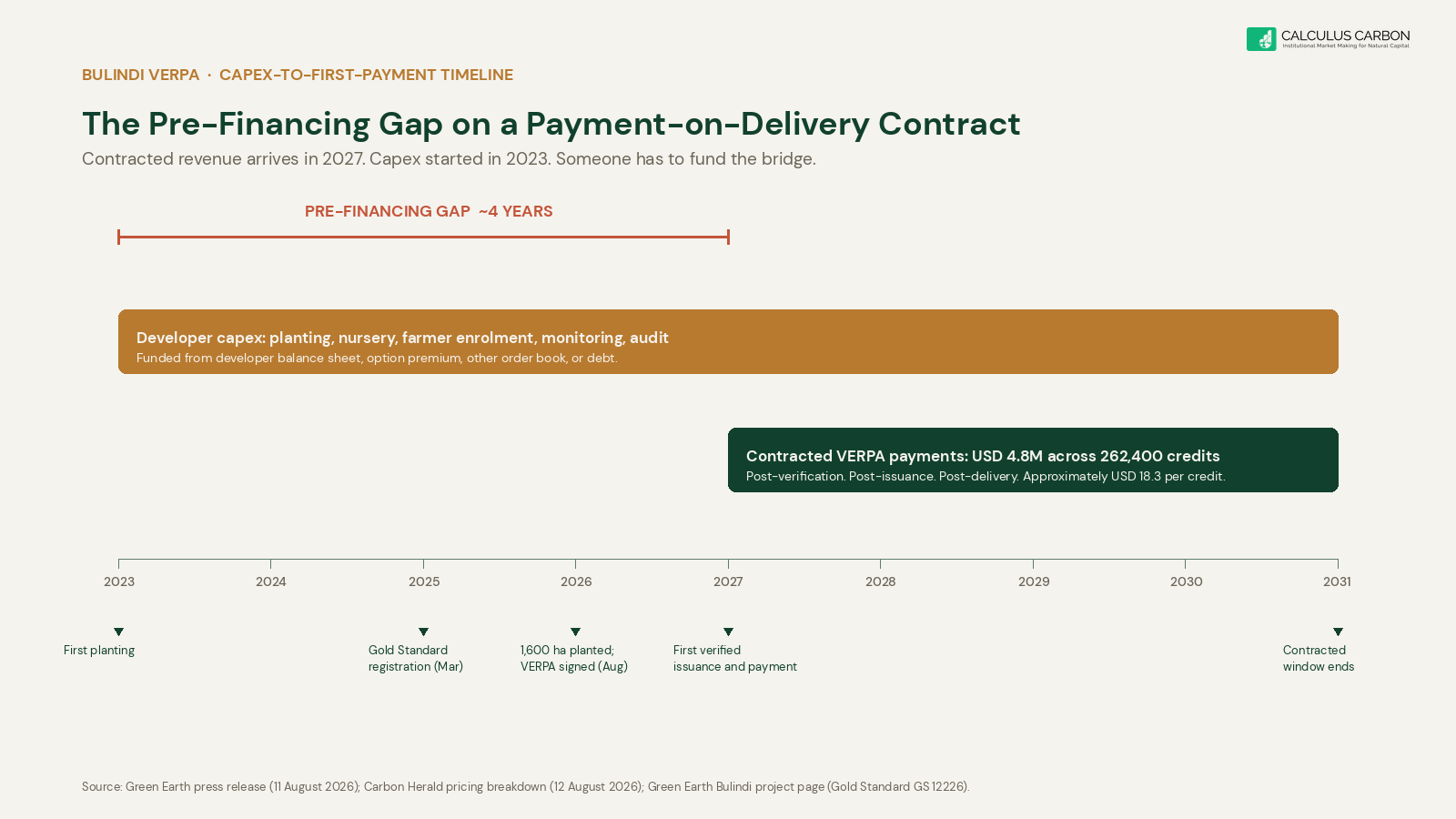 CALCULUS CARBON
Institutional Market Making for Natural Capital

BULINDI VERPA · CAPEX-TO-FIRST-PAYMENT TIMELINE

The Pre-Financing Gap on a Payment-on-Delivery Contract

Contracted revenue arrives in 2027. Capex started in 2023. Someone has to fund the bridge.

PRE-FINANCING GAP ~4 YEARS

Developer capex: planting, nursery, farmer enrolment, monitoring, audit
Funded from developer balance sheet, option premium, other order book, or debt.

Contracted VERPA payments: USD 4.8M across 262,400 credits
Post-verification. Post-issuance. Post-delivery. Approximately USD 18.3 per credit.

2023 2024 2025 2026 2027 2028 2029 2030 2031

First planting

Gold Standard registration (Mar)

1,600 ha planted; VERPA signed (Aug)

First verified issuance and payment

Contracted window ends

Source: Green Earth press release (11 August 2026); Carbon Herald pricing breakdown (12 August 2026); Green Earth Bulindi project page (Gold Standard GS 12226).